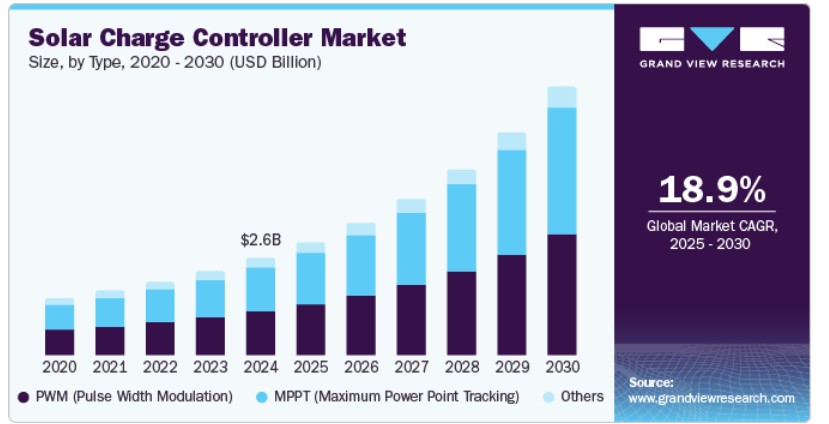 Solar Charge Controller Market
Size, by Type, 2020 - 2030 (USD Billion)

$2.6B

2020 2021 2022 2023 2024 2025 2026 2027 2028 2029 2030

PWM (Pulse Width Modulation) MPPT (Maximum Power Point Tracking) Others

GRAND VIEW RESEARCH

18.9%
Global Market CAGR, 2025 - 2030

Source:
www.grandviewresearch.com